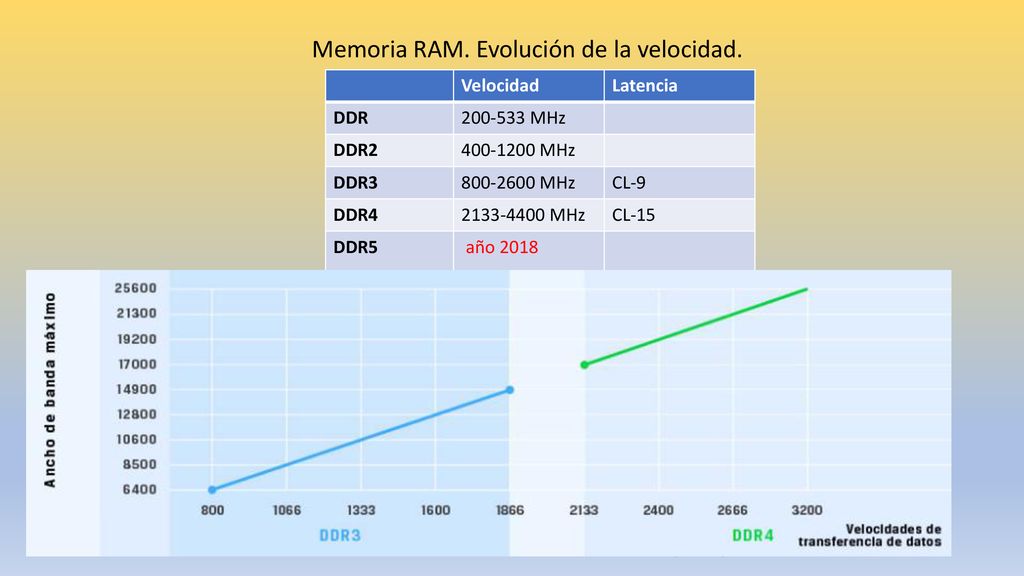 Memoria RAM. Evolución de la velocidad.

| | Velocidad | Latencia |
|---|---|---|
| DDR | 200-533 MHz | |
| DDR2 | 400-1200 MHz | |
| DDR3 | 800-2600 MHz | CL-9 |
| DDR4 | 2133-4400 MHz | CL-15 |
| DDR5 | año 2018 | |

Ancho de banda máximo

25600
21300
19200
17000
14900
12800
10600
8500
6400

800 1066 1333 1600 1866 2133 2400 2666 3200

DDR3

DDR4

Velocidades de transferencia de datos